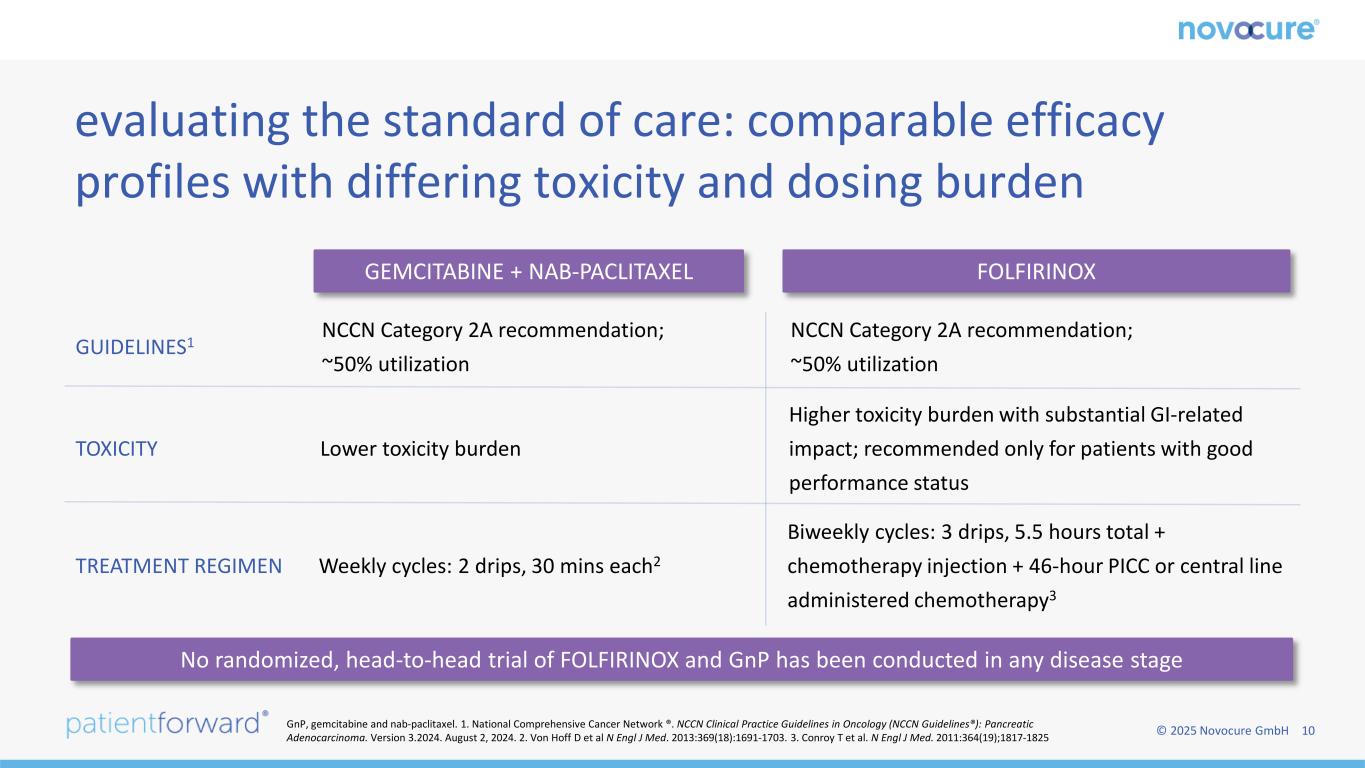 novocure®

evaluating the standard of care: comparable efficacy profiles with differing toxicity and dosing burden

| | GEMCITABINE + NAB-PACLITAXEL | FOLFIRINOX |
|---|---|---|
| GUIDELINES$^1$ | NCCN Category 2A recommendation; ~50% utilization | NCCN Category 2A recommendation; ~50% utilization |
| TOXICITY | Lower toxicity burden | Higher toxicity burden with substantial GI-related impact; recommended only for patients with good performance status |
| TREATMENT REGIMEN | Weekly cycles: 2 drips, 30 mins each$^2$ | Biweekly cycles: 3 drips, 5.5 hours total + chemotherapy injection + 46-hour PICC or central line administered chemotherapy$^3$ |

No randomized, head-to-head trial of FOLFIRINOX and GnP has been conducted in any disease stage

patientforward®

GnP, gemcitabine and nab-paclitaxel. 1. National Comprehensive Cancer Network ®. NCCN Clinical Practice Guidelines in Oncology (NCCN Guidelines®): Pancreatic Adenocarcinoma. Version 3.2024. August 2, 2024. 2. Von Hoff D et al N Engl J Med. 2013:369(18):1691-1703. 3. Conroy T et al. N Engl J Med. 2011:364(19);1817-1825

© 2025 Novocure GmbH 10